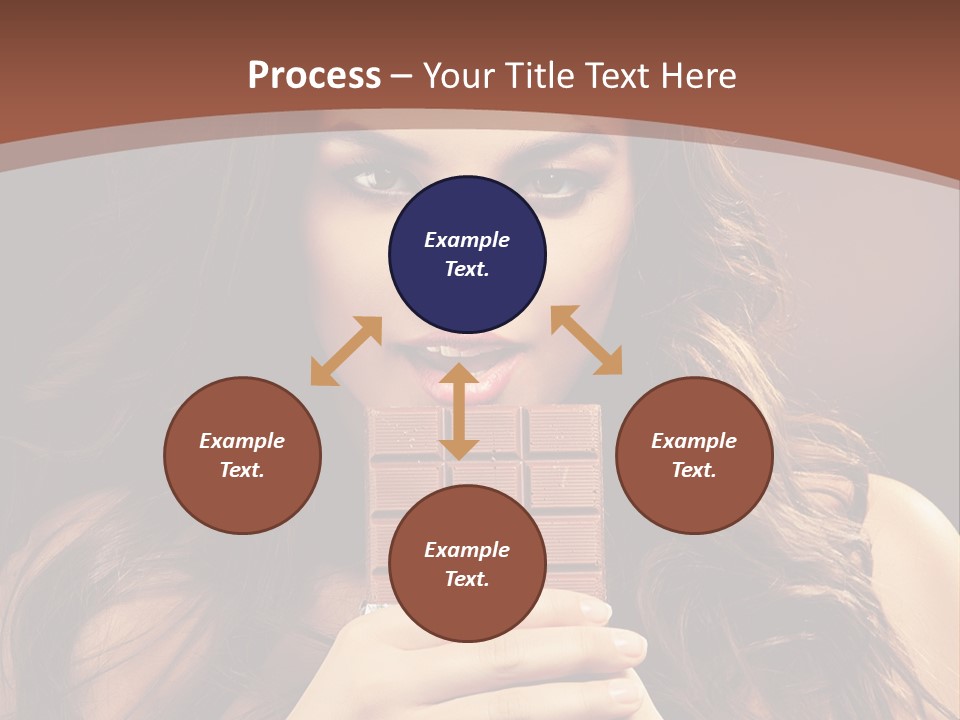 Process – Your Title Text Here

Example Text.

Example Text.

Example Text.

Example Text.